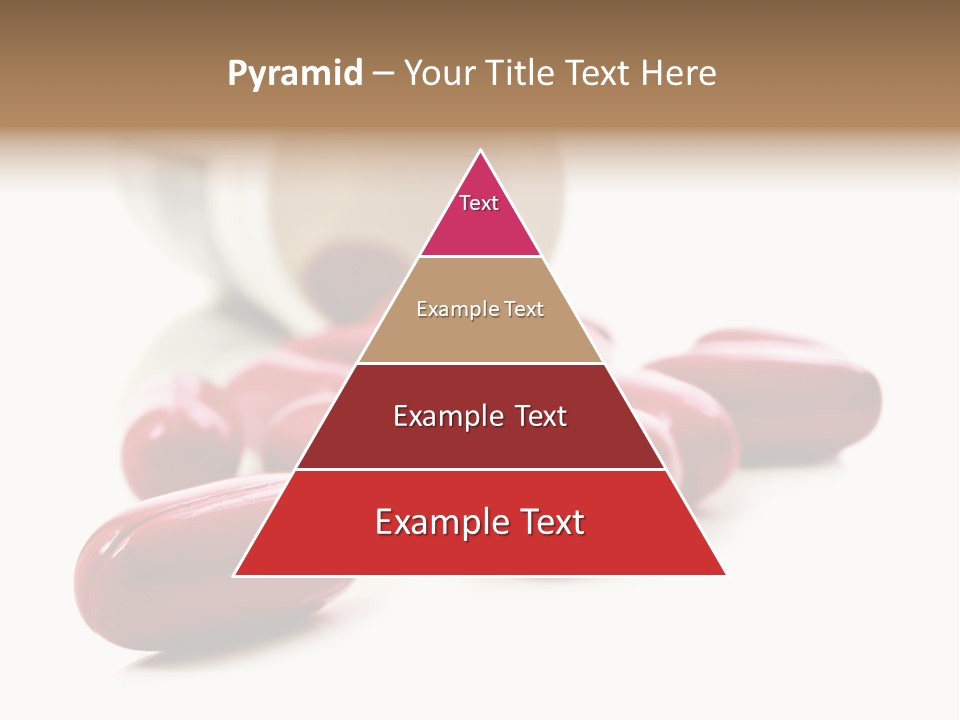 Pyramid – Your Title Text Here

Text

Example Text

Example Text

Example Text